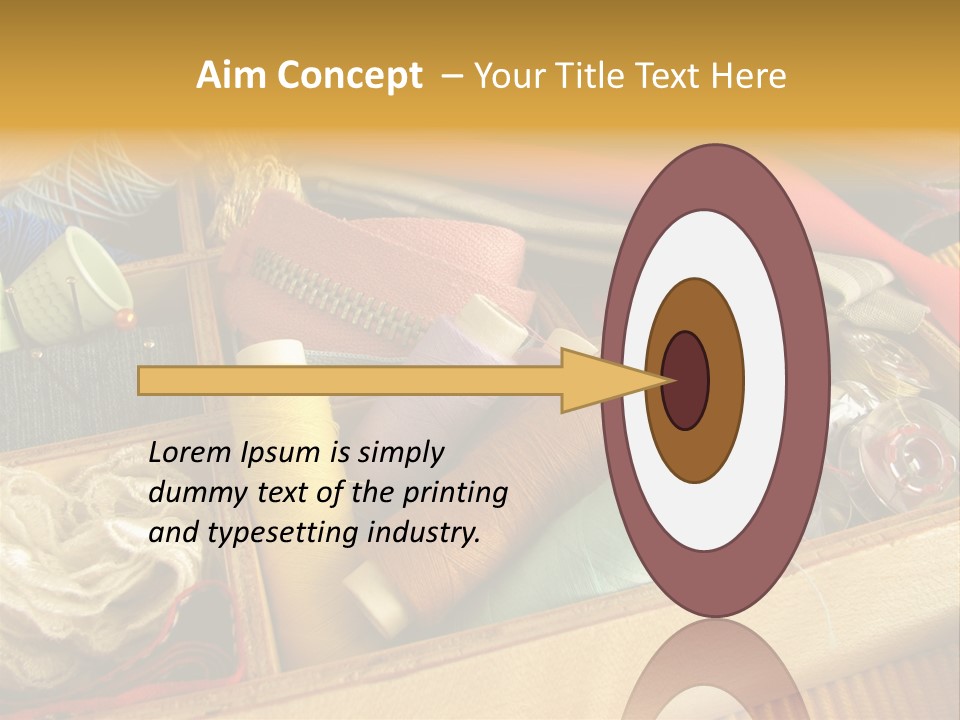 Aim Concept – Your Title Text Here

Lorem Ipsum is simply dummy text of the printing and typesetting industry.